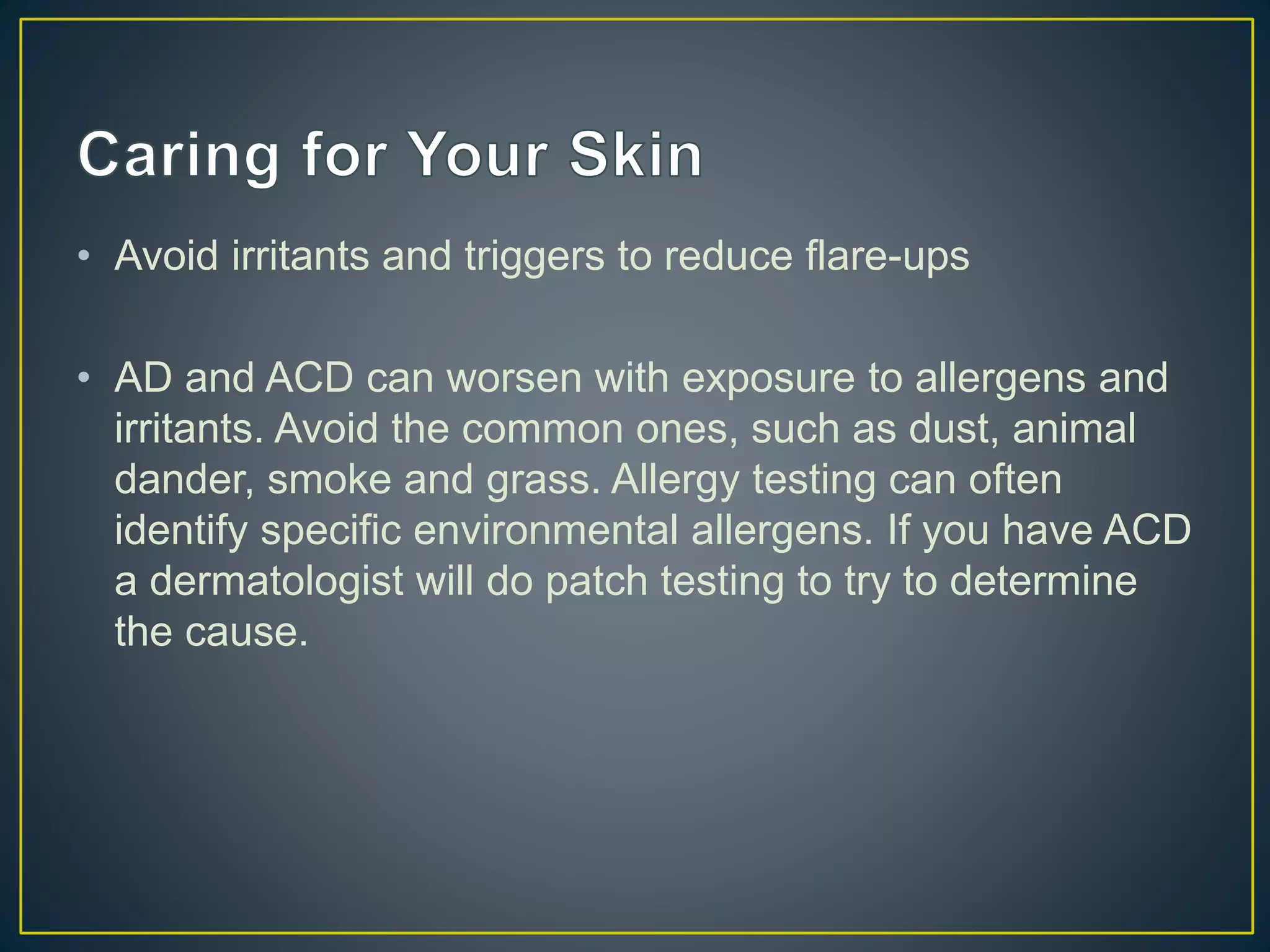 Caring for Your Skin

• Avoid irritants and triggers to reduce flare-ups

• AD and ACD can worsen with exposure to allergens and irritants. Avoid the common ones, such as dust, animal dander, smoke and grass. Allergy testing can often identify specific environmental allergens. If you have ACD a dermatologist will do patch testing to try to determine the cause.